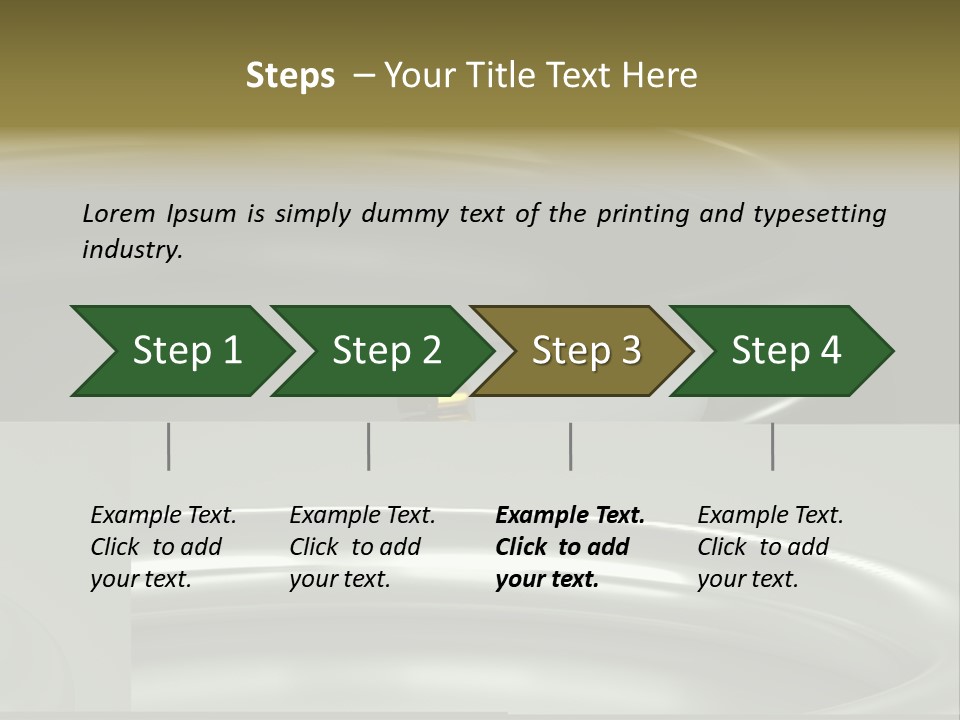 Steps – Your Title Text Here

Lorem Ipsum is simply dummy text of the printing and typesetting industry.

Step 1

Step 2

Step 3

Step 4

Example Text. Click to add your text.

Example Text. Click to add your text.

Example Text. Click to add your text.

Example Text. Click to add your text.